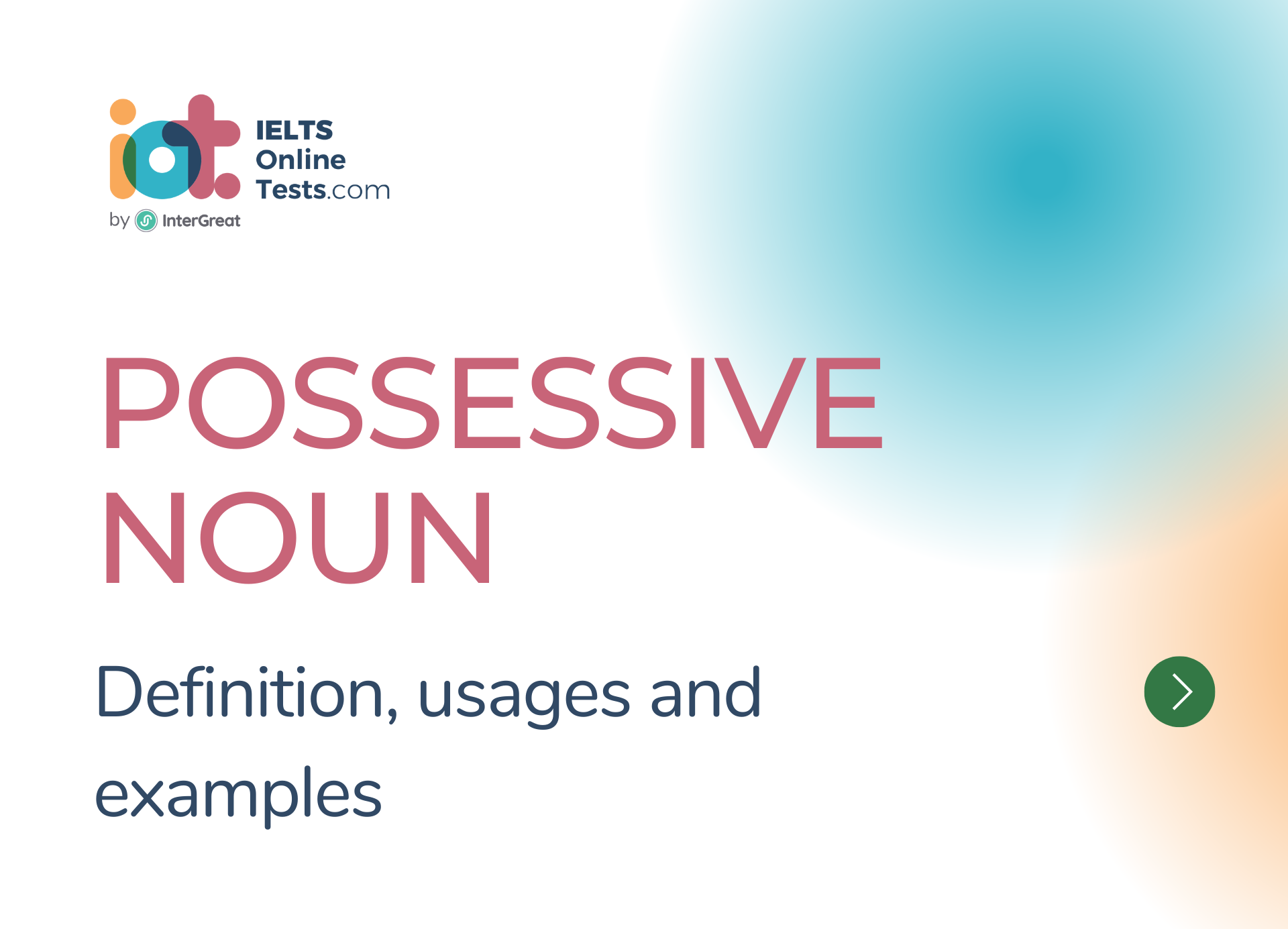 IELTS Online Tests.com

by InterGreat

POSSESSIVE NOUN

Definition, usages and examples